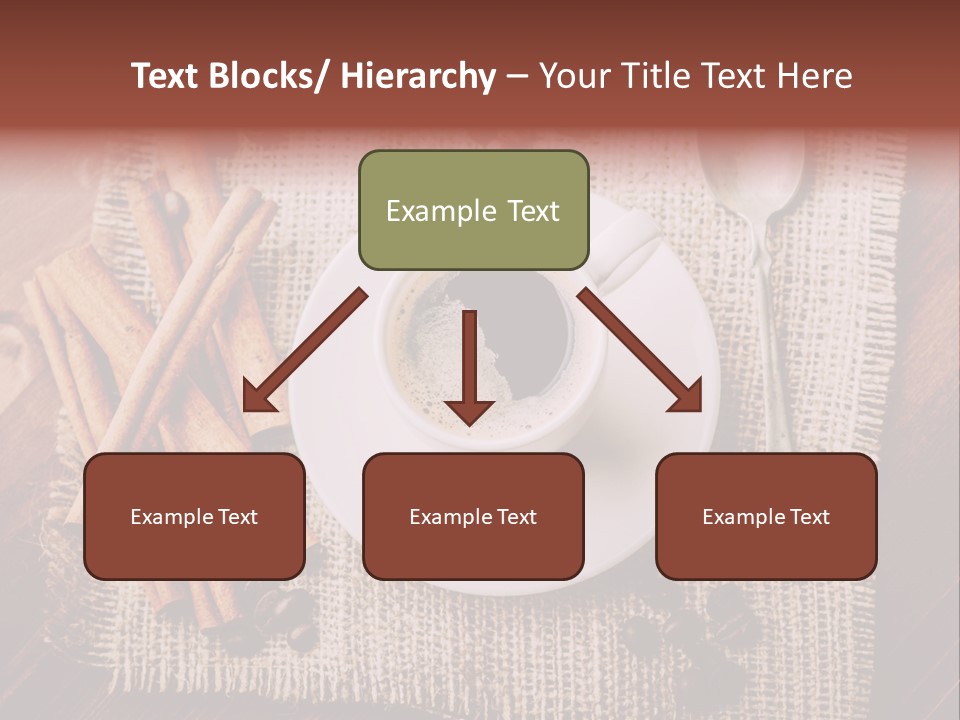 Text Blocks/ Hierarchy – Your Title Text Here

Example Text

Example Text

Example Text

Example Text